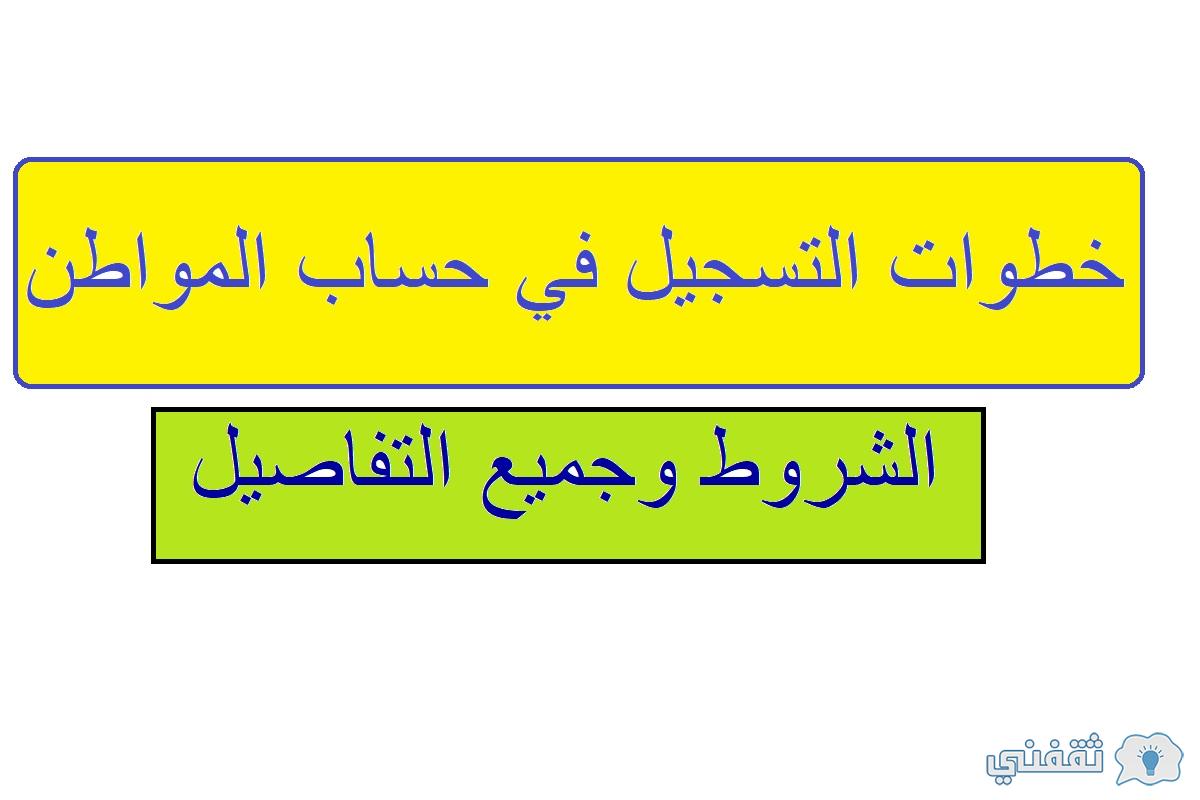 خطوات التسجيل في حساب المواطن

الشروط وجميع التفاصيل

ثقفني